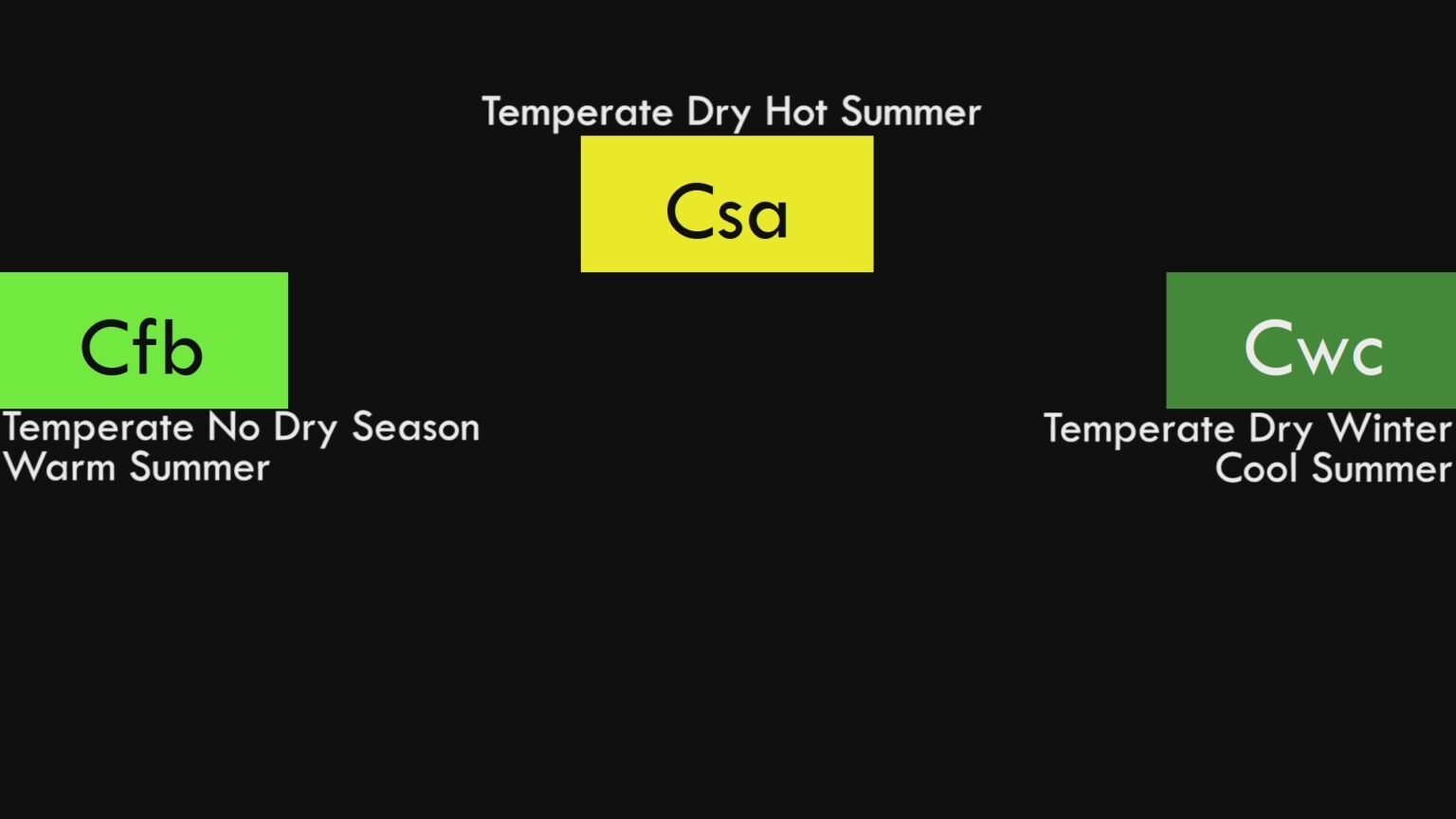 Temperate Dry Hot Summer

Csa

Cfb

Temperate No Dry Season
Warm Summer

Cwc

Temperate Dry Winter
Cool Summer